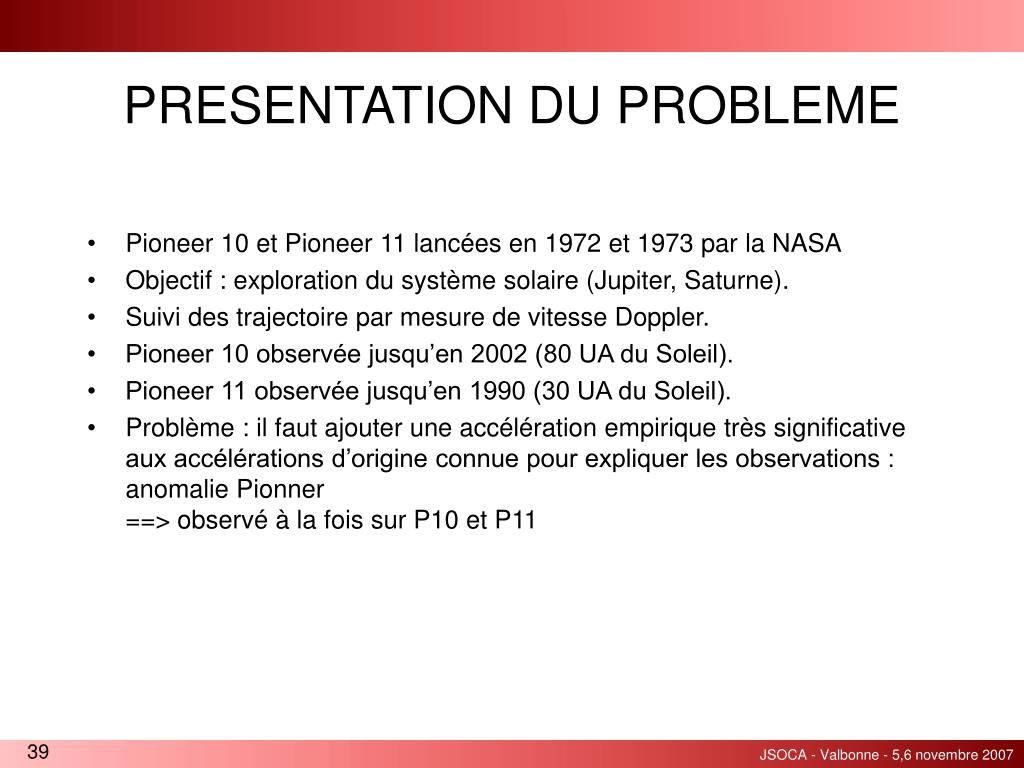 PRESENTATION DU PROBLEME

• Pioneer 10 et Pioneer 11 lancées en 1972 et 1973 par la NASA
• Objectif : exploration du système solaire (Jupiter, Saturne).
• Suivi des trajectoire par mesure de vitesse Doppler.
• Pioneer 10 observée jusqu’en 2002 (80 UA du Soleil).
• Pioneer 11 observée jusqu’en 1990 (30 UA du Soleil).
• Problème : il faut ajouter une accélération empirique très significative aux accélérations d’origine connue pour expliquer les observations : anomalie Pionner
==> observé à la fois sur P10 et P11

39

JSOCA - Valbonne - 5,6 novembre 2007